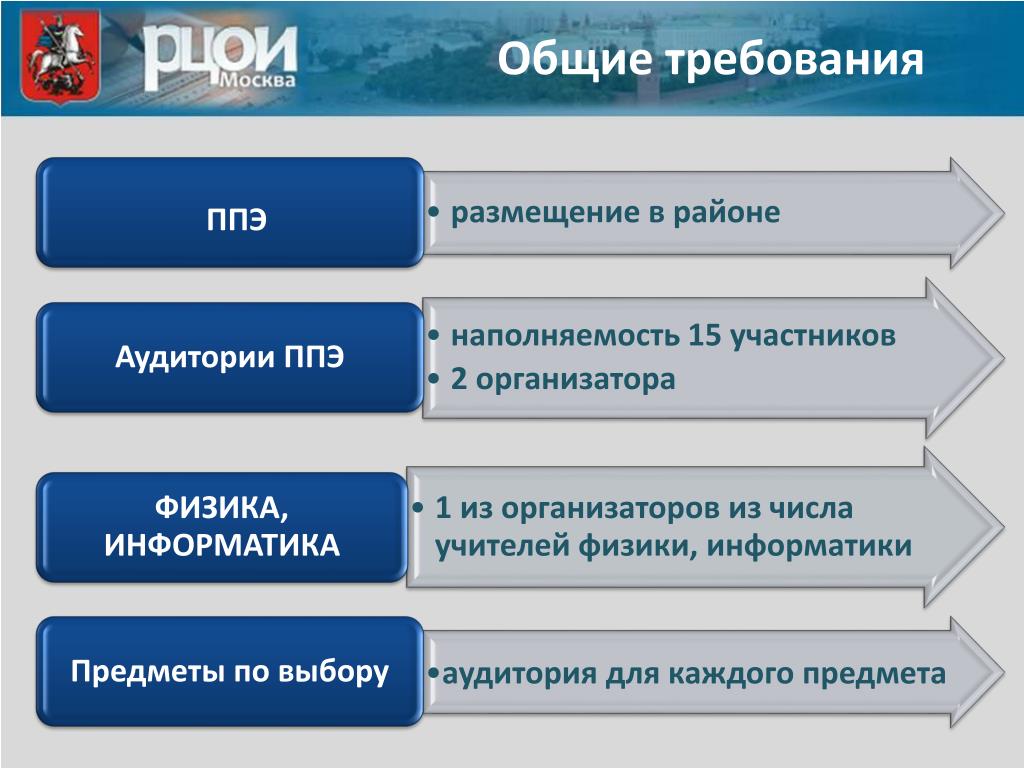 РЦОИ
Москва

Общие требования

ППЭ

• размещение в районе

Аудитории ППЭ

• наполняемость 15 участников
• 2 организатора

ФИЗИКА, ИНФОРМАТИКА

• 1 из организаторов из числа учителей физики, информатики

Предметы по выбору

•аудитория для каждого предмета